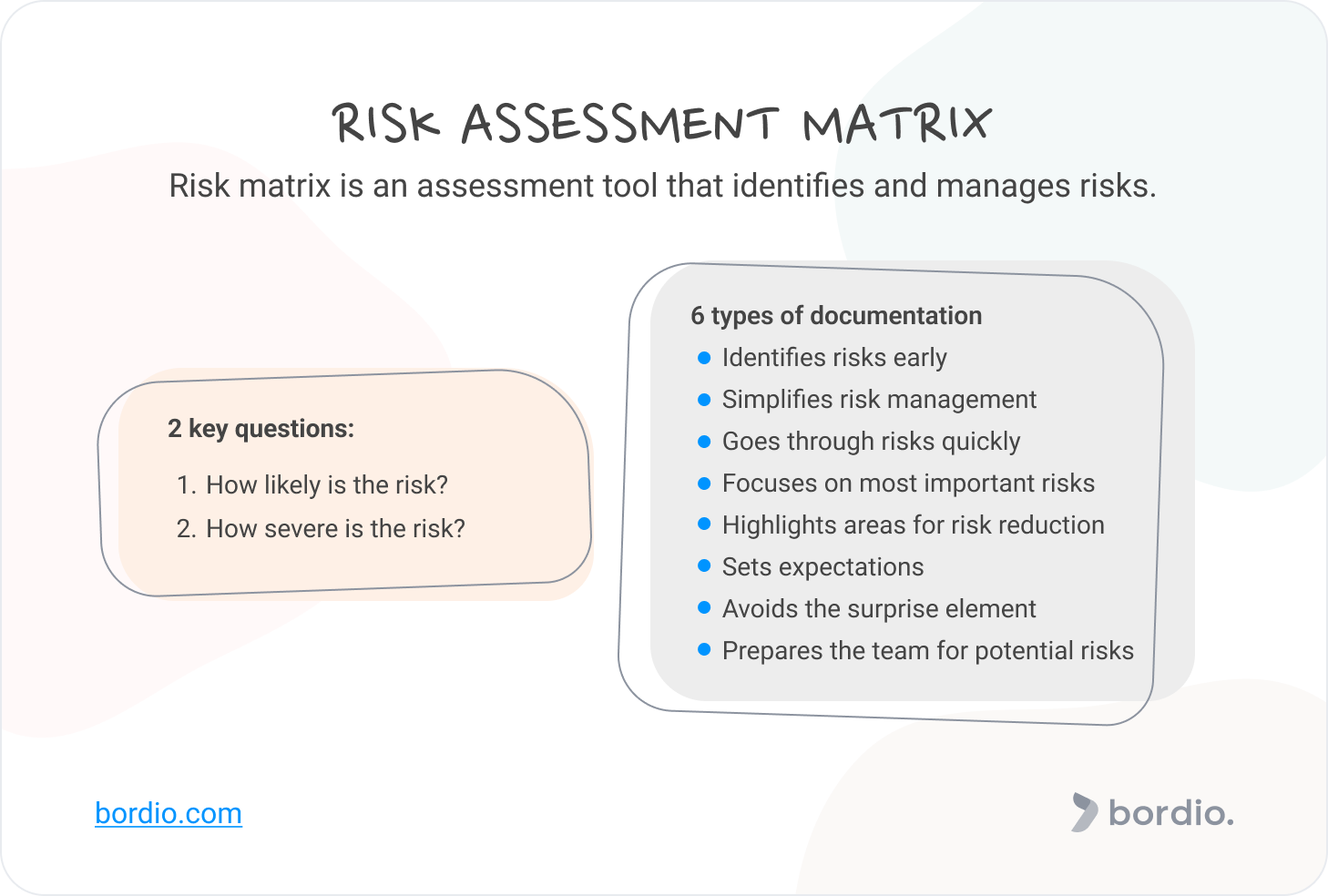 RISK ASSESSMENT MATRIX

Risk matrix is an assessment tool that identifies and manages risks.

2 key questions:

1. How likely is the risk?
2. How severe is the risk?

6 types of documentation

- Identifies risks early
- Simplifies risk management
- Goes through risks quickly
- Focuses on most important risks
- Highlights areas for risk reduction
- Sets expectations
- Avoids the surprise element
- Prepares the team for potential risks

bordio.com

bordio.